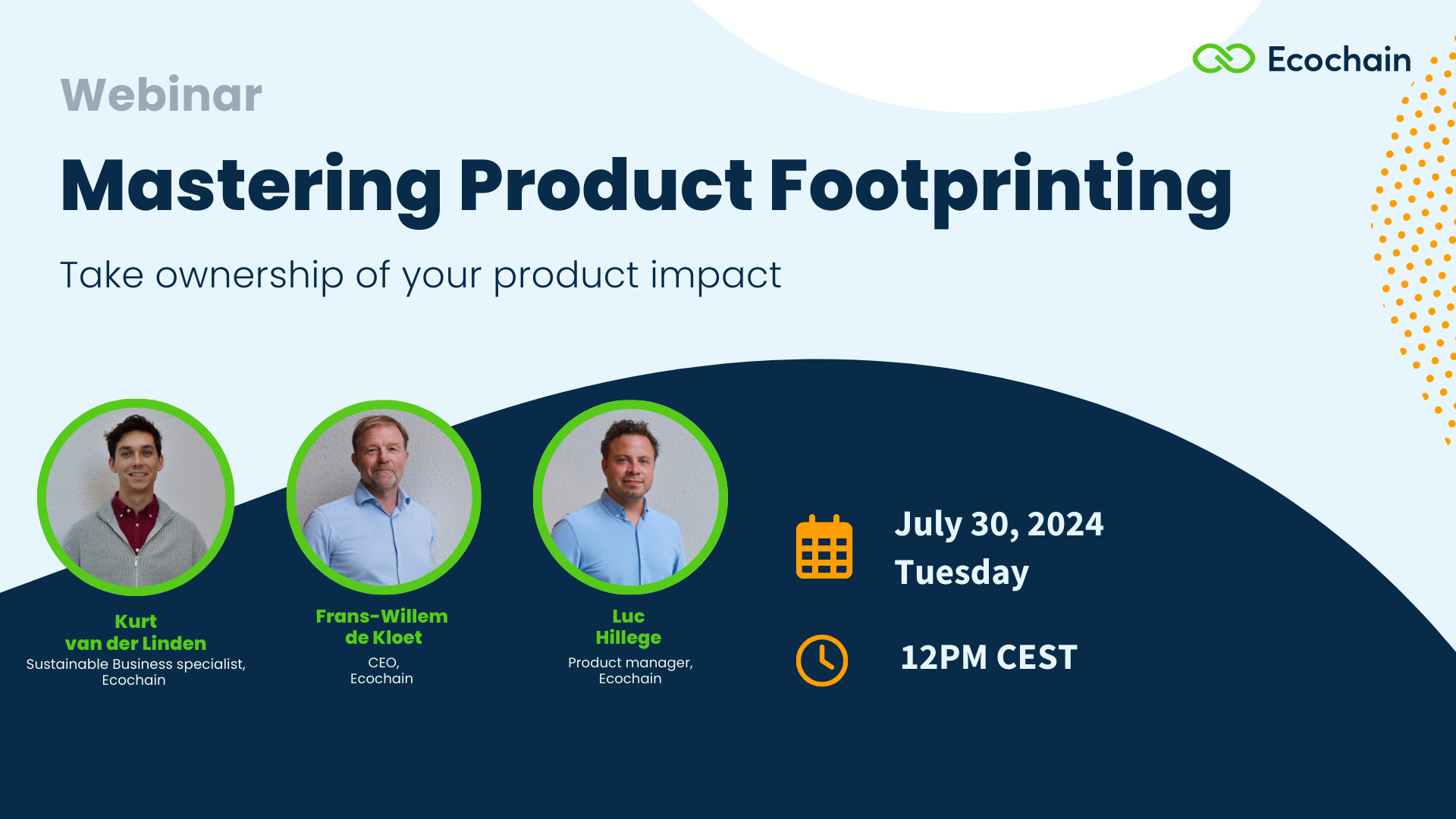 Ecochain

Webinar

Mastering Product Footprinting

Take ownership of your product impact

Kurt van der Linden
Sustainable Business specialist, Ecochain

Frans-Willem de Kloet
CEO, Ecochain

Luc Hillege
Product manager, Ecochain

July 30, 2024
Tuesday

12PM CEST